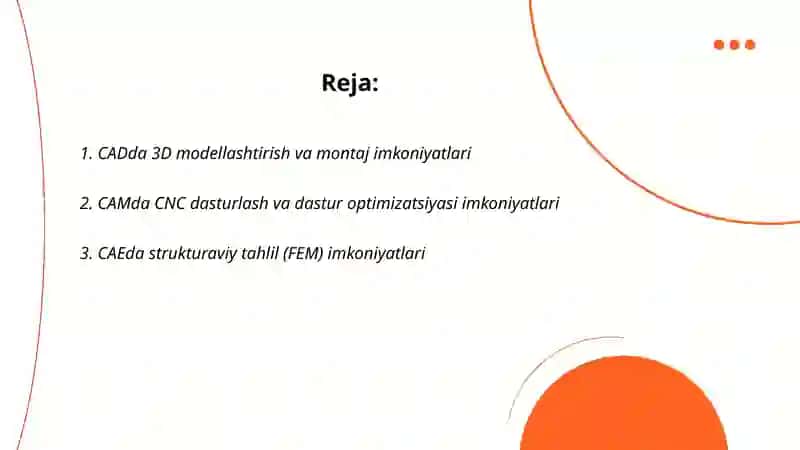 Reja:

1. CADda 3D modellashtirish va montaj imkoniyatlari

2. CAMda CNC dasturlash va dastur optimizatsiyasi imkoniyatlari

3. CAEda strukturaviy tahlil (FEM) imkoniyatlari